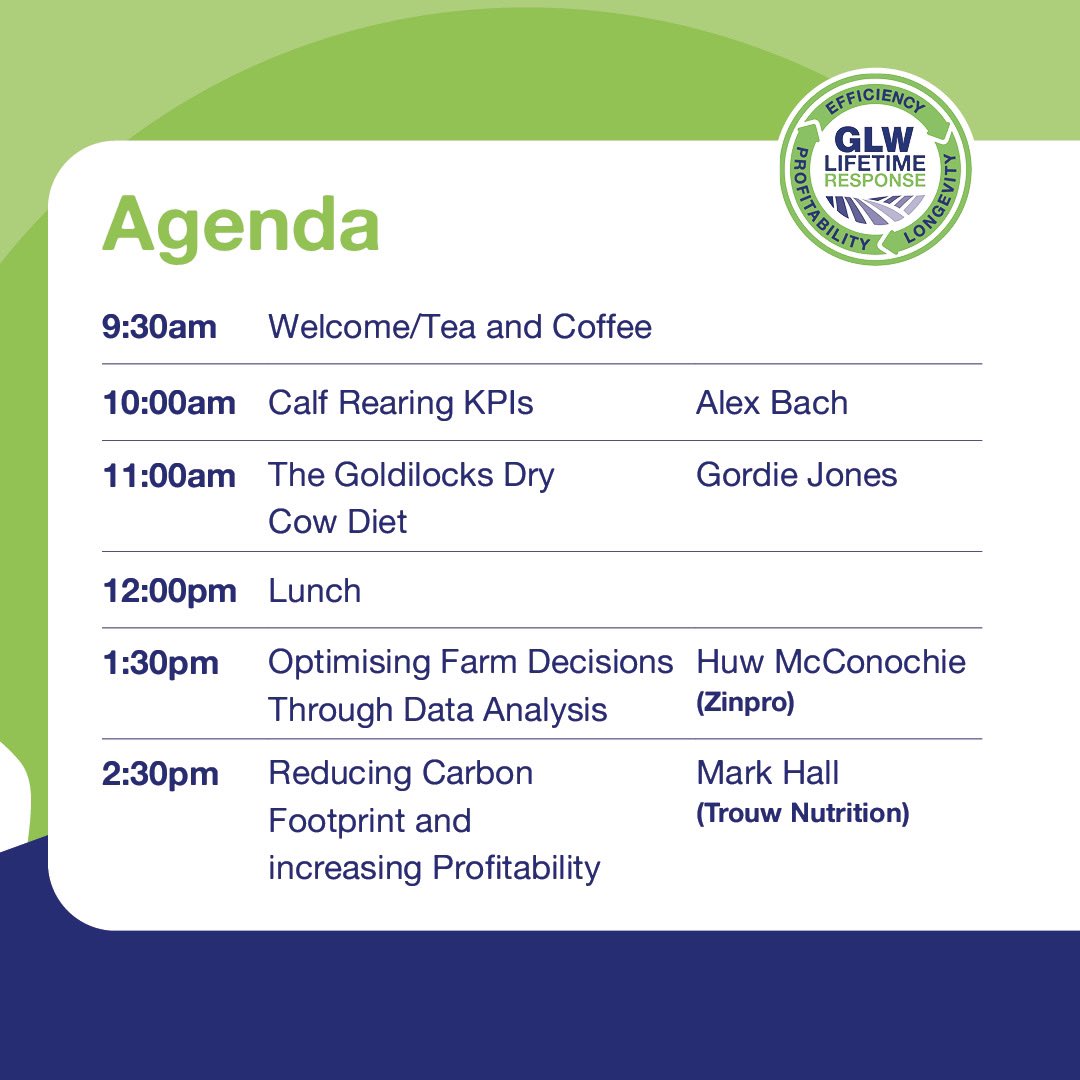 EFFICIENCY
GLW
LIFETIME
RESPONSE
PROFITABILITY
LONGEVITY

Agenda

| | | |
|---|---|---|
| 9:30am | Welcome/Tea and Coffee | |
| 10:00am | Calf Rearing KPIs | Alex Bach |
| 11:00am | The Goldilocks Dry Cow Diet | Gordie Jones |
| 12:00pm | Lunch | |
| 1:30pm | Optimising Farm Decisions Through Data Analysis | Huw McConochie (Zinpro) |
| 2:30pm | Reducing Carbon Footprint and increasing Profitability | Mark Hall (Trouw Nutrition) |